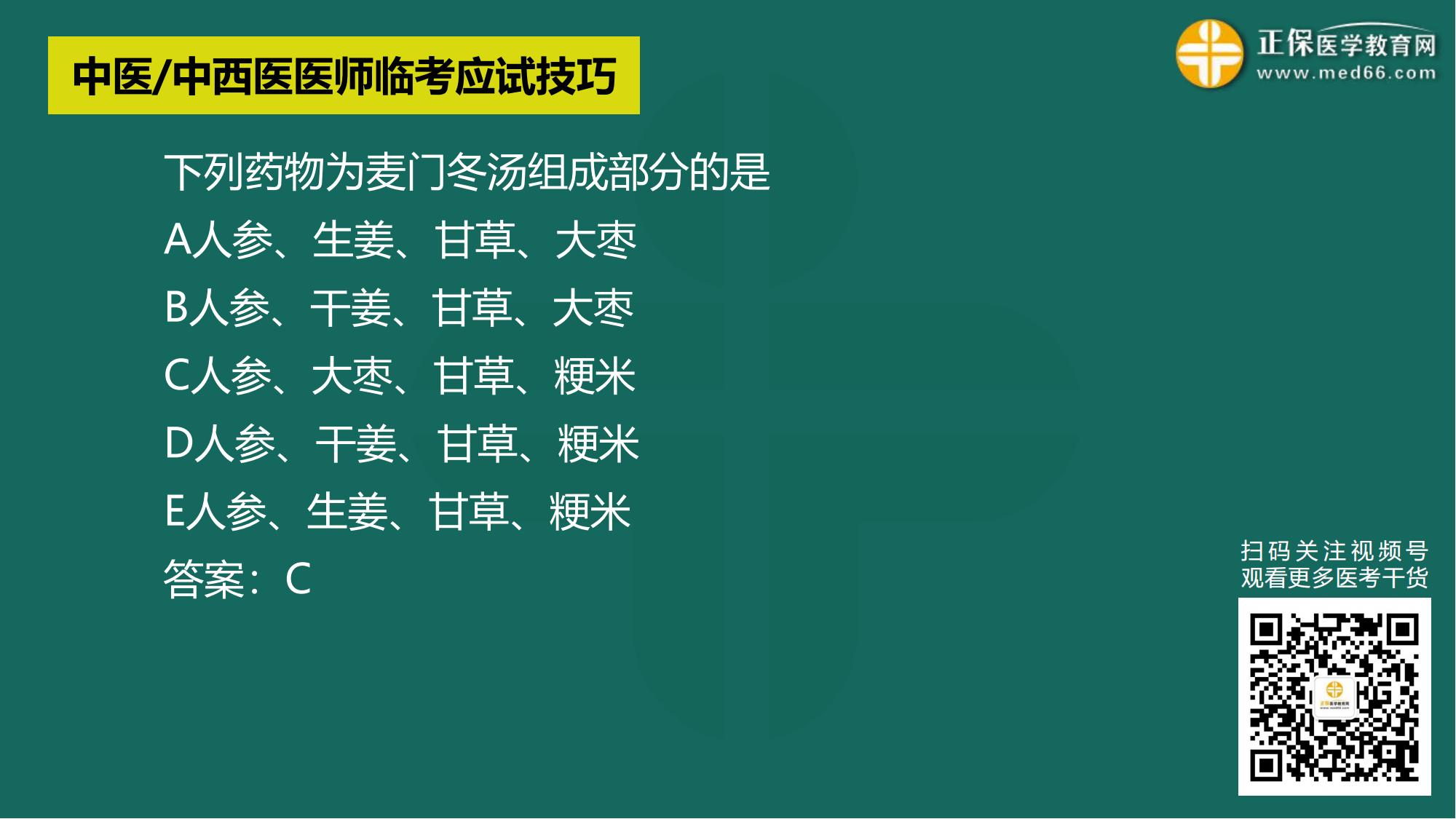 中医/中西医医师临考应试技巧

正保医学教育网
www.med66.com

下列药物为麦门冬汤组成部分的是

A人参、生姜、甘草、大枣

B人参、干姜、甘草、大枣

C人参、大枣、甘草、粳米

D人参、干姜、甘草、粳米

E人参、生姜、甘草、粳米

答案：C

扫码关注视频号
观看更多医考干货